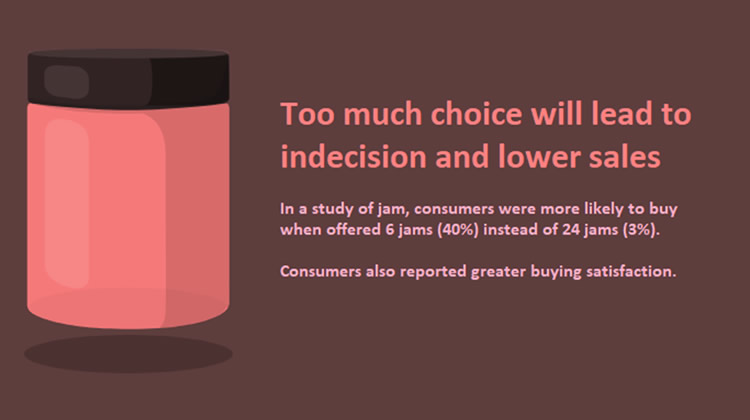 Too much choice will lead to indecision and lower sales

In a study of jam, consumers were more likely to buy when offered 6 jams (40%) instead of 24 jams (3%).

Consumers also reported greater buying satisfaction.